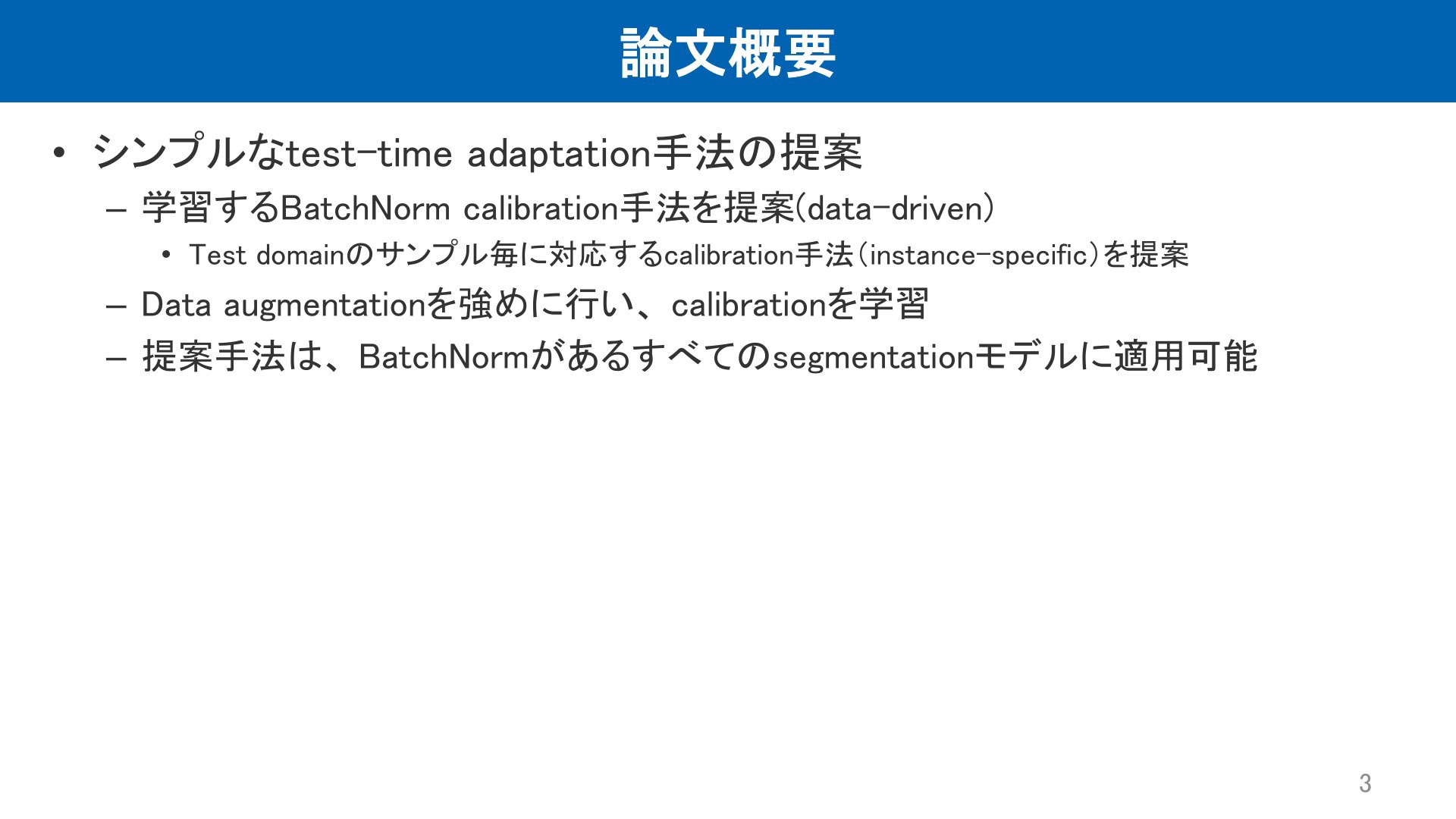 論文概要

• シンプルなtest-time adaptation手法の提案
– 学習するBatchNorm calibration手法を提案(data-driven)
• Test domainのサンプル毎に対応するcalibration手法(instance-specific)を提案
– Data augmentationを強めに行い、calibrationを学習
– 提案手法は、BatchNormがあるすべてのsegmentationモデルに適用可能

3